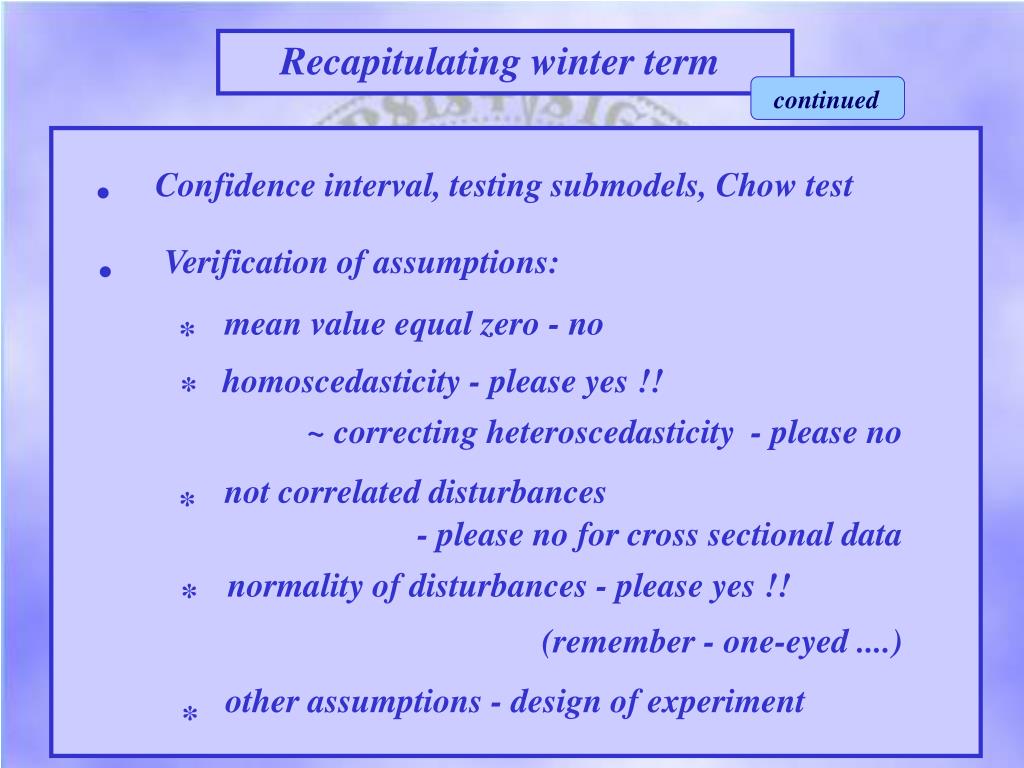 Recapitulating winter term

continued

• Confidence interval, testing submodels, Chow test

• Verification of assumptions:

* mean value equal zero - no

* homoscedasticity - please yes !!

~ correcting heteroscedasticity - please no

* not correlated disturbances

- please no for cross sectional data

* normality of disturbances - please yes !!

(remember - one-eyed ....)

* other assumptions - design of experiment